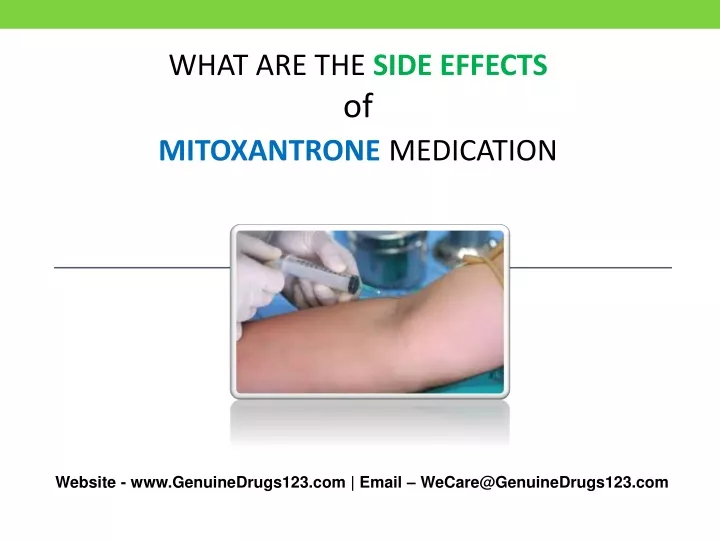 WHAT ARE THE SIDE EFFECTS
of
MITOXANTRONE MEDICATION

Website - www.GenuineDrugs123.com | Email – WeCare@GenuineDrugs123.com